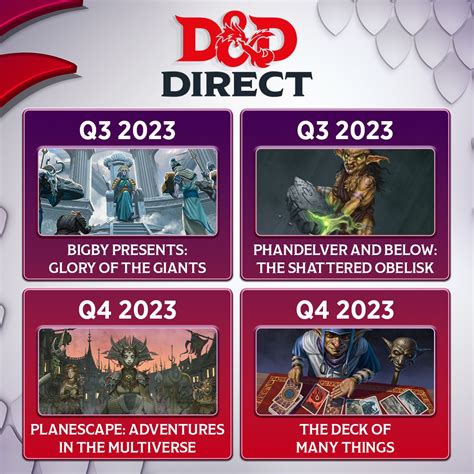 D&D
DIRECT

Q3 2023

BIGBY PRESENTS: GLORY OF THE GIANTS

Q3 2023

PHANDELVER AND BELOW: THE SHATTERED OBELISK

Q4 2023

PLANESCAPE: ADVENTURES IN THE MULTIVERSE

Q4 2023

THE DECK OF MANY THINGS